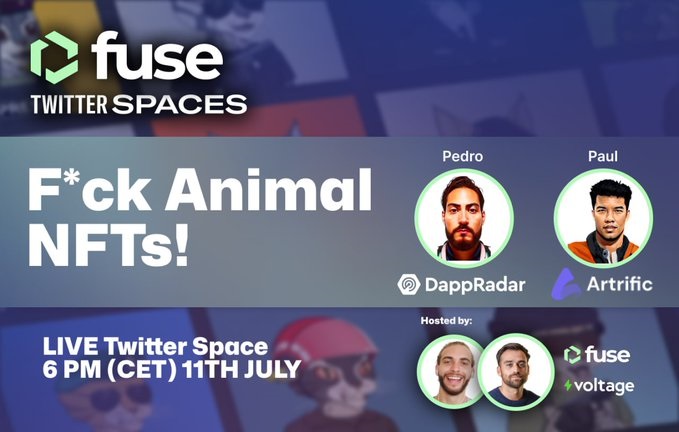 fuse
TWITTER SPACES

F*ck Animal NFTs!

Pedro
DappRadar

Paul
Artrific

LIVE Twitter Space
6 PM (CET) 11TH JULY

Hosted by:
fuse
voltage